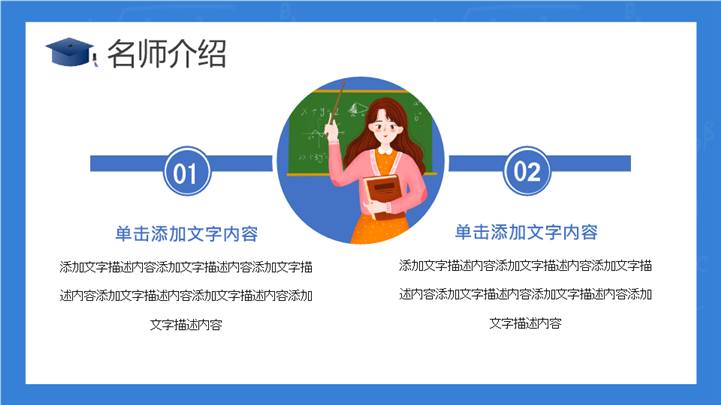 名师介绍

01

单击添加文字内容

添加文字描述内容添加文字描述内容添加文字描述内容添加文字描述内容添加文字描述内容添加文字描述内容

02

单击添加文字内容

添加文字描述内容添加文字描述内容添加文字描述内容添加文字描述内容添加文字描述内容添加文字描述内容